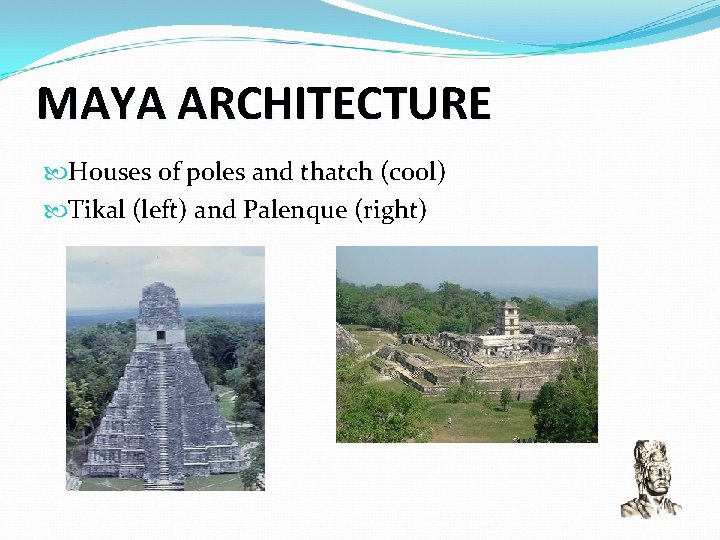 MAYA ARCHITECTURE

Houses of poles and thatch (cool)

Tikal (left) and Palenque (right)